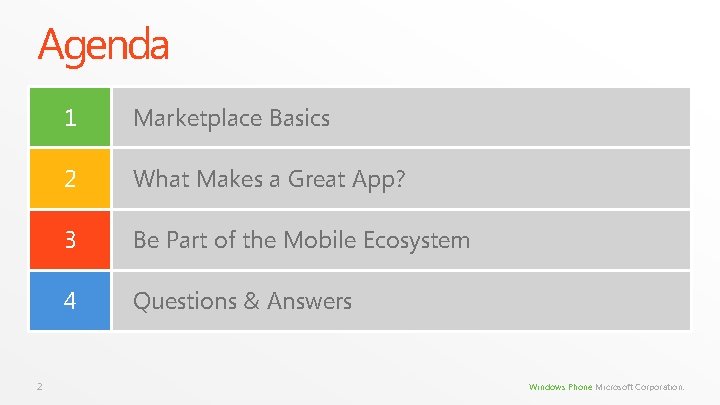 Agenda

1 Marketplace Basics

2 What Makes a Great App?

3 Be Part of the Mobile Ecosystem

4 Questions & Answers

2

Windows Phone Microsoft Corporation.